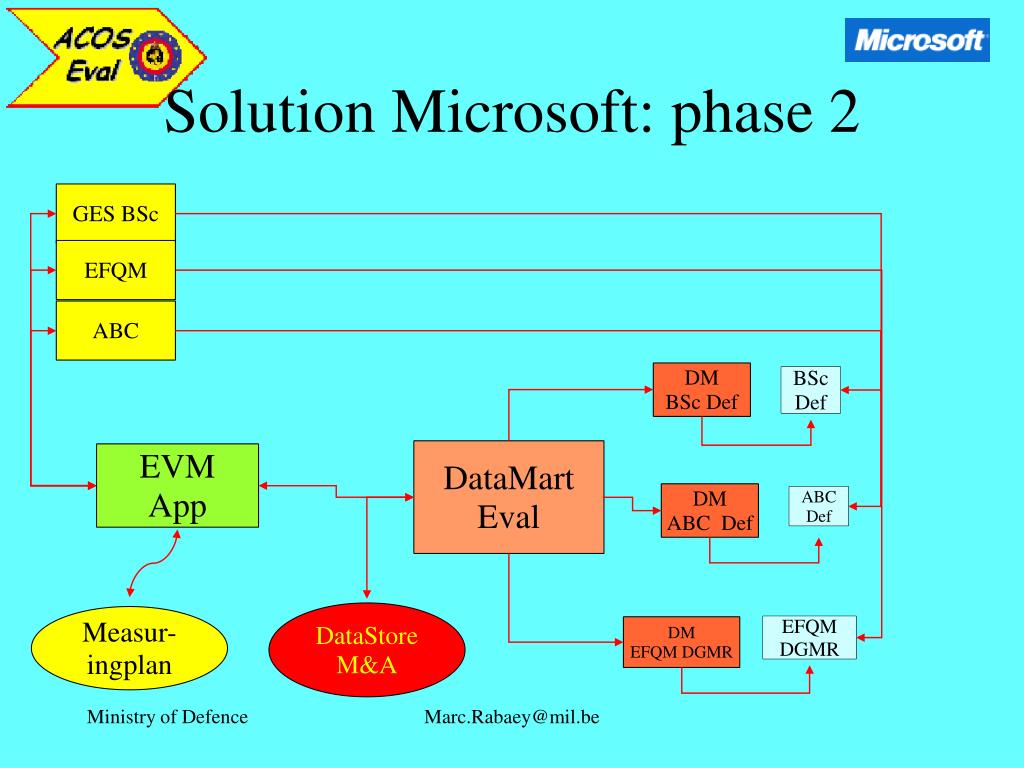 ACOS Eval

Microsoft

Solution Microsoft: phase 2

GES BSc

EFQM

ABC

DM
BSc Def

BSc
Def

EVM
App

DataMart
Eval

DM
ABC Def

ABC
Def

Measuringplan

DataStore
M&A

DM
EFQM DGMR

EFQM
DGMR

Ministry of Defence

Marc.Rabaey@mil.be